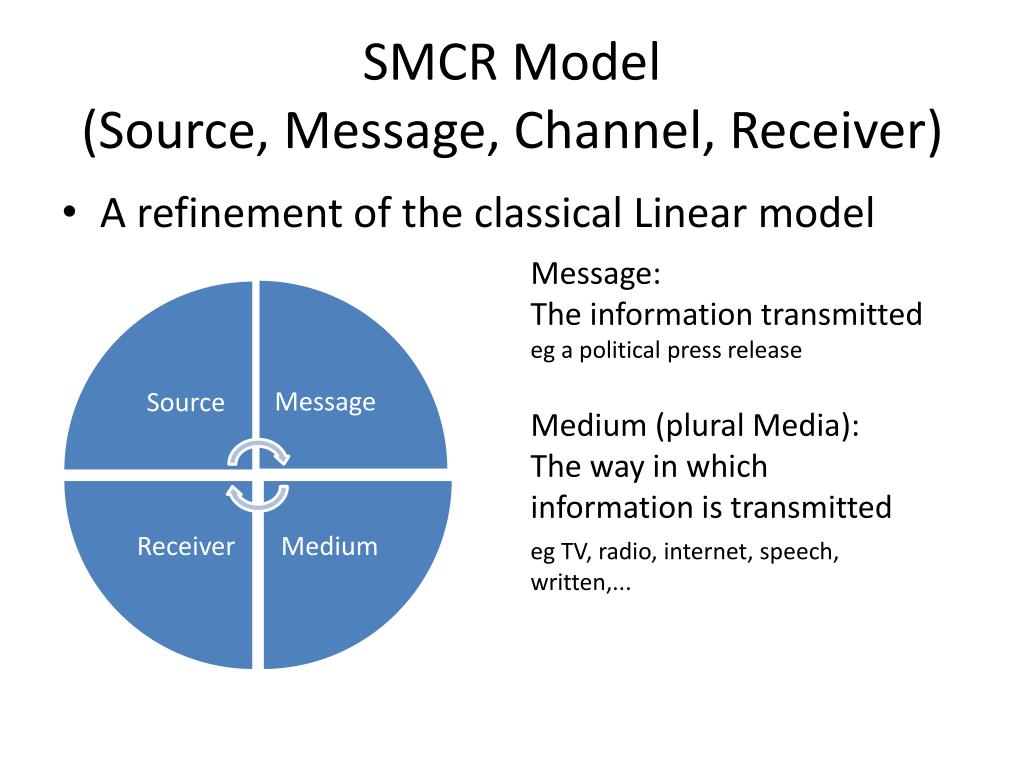 SMCR Model
(Source, Message, Channel, Receiver)

• A refinement of the classical Linear model

Source
Message
Receiver
Medium

Message:
The information transmitted
eg a political press release

Medium (plural Media):
The way in which information is transmitted
eg TV, radio, internet, speech, written,...